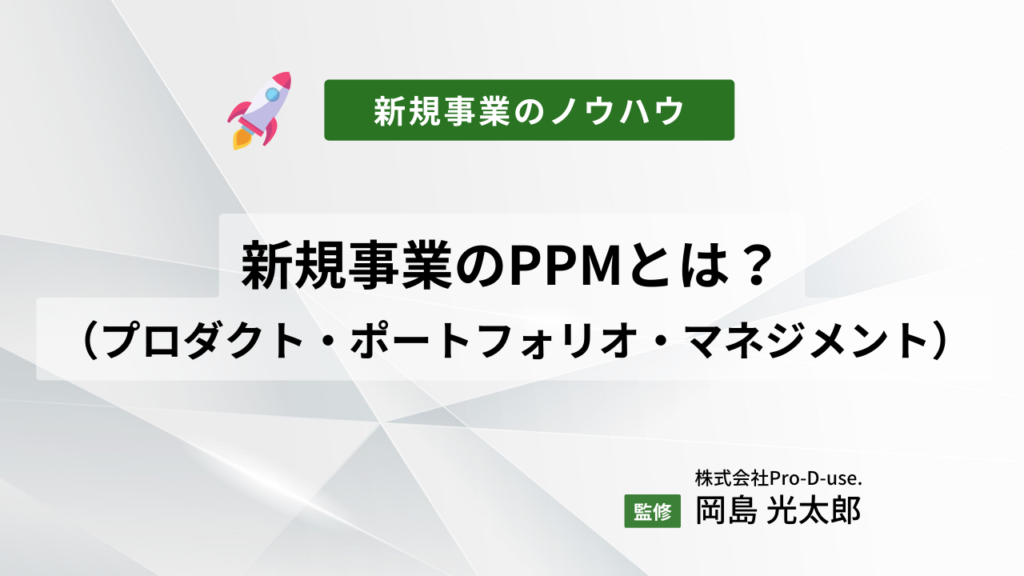 新規事業のノウハウ

新規事業のPPMとは？
（プロダクト・ポートフォリオ・マネジメント）

株式会社Pro-D-use.
監修 岡島 光太郎